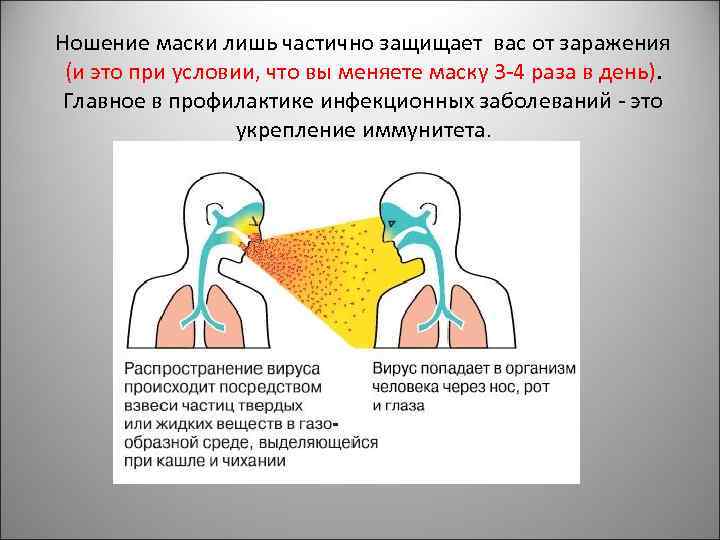 Ношение маски лишь частично защищает вас от заражения (и это при условии, что вы меняете маску 3-4 раза в день). Главное в профилактике инфекционных заболеваний - это укрепление иммунитета.

Распространение вируса происходит посредством взвеси частиц твердых или жидких веществ в газообразной среде, выделяющейся при кашле и чихании

Вирус попадает в организм человека через нос, рот и глаза